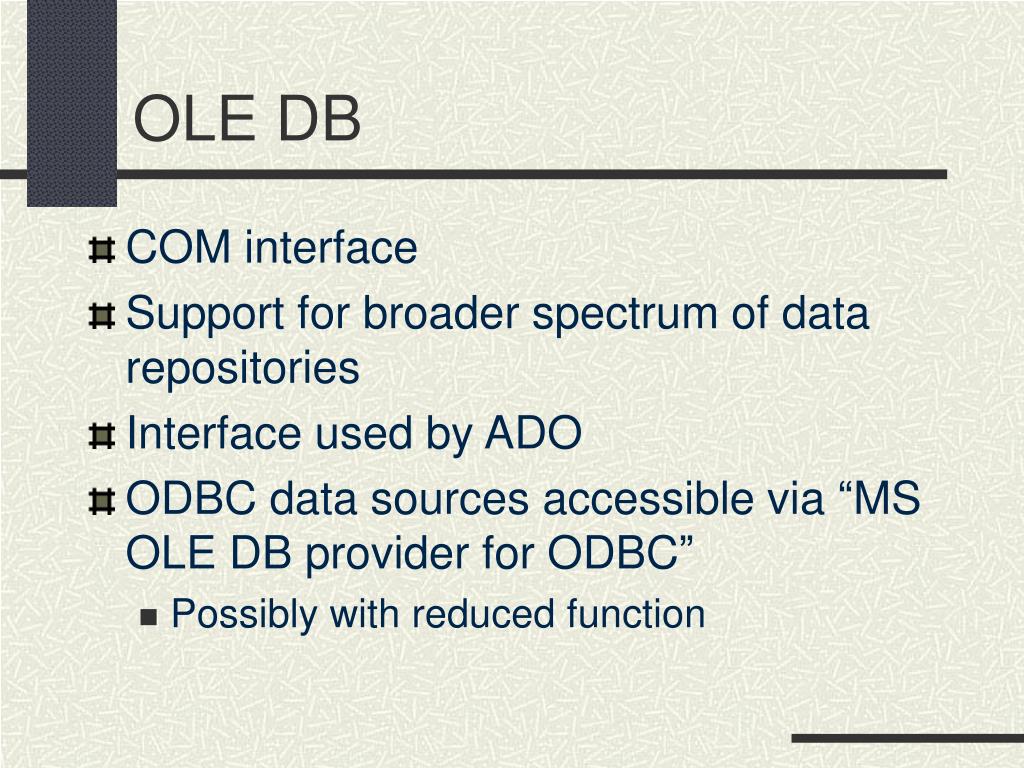 OLE DB

COM interface

Support for broader spectrum of data repositories

Interface used by ADO

ODBC data sources accessible via “MS OLE DB provider for ODBC”

Possibly with reduced function